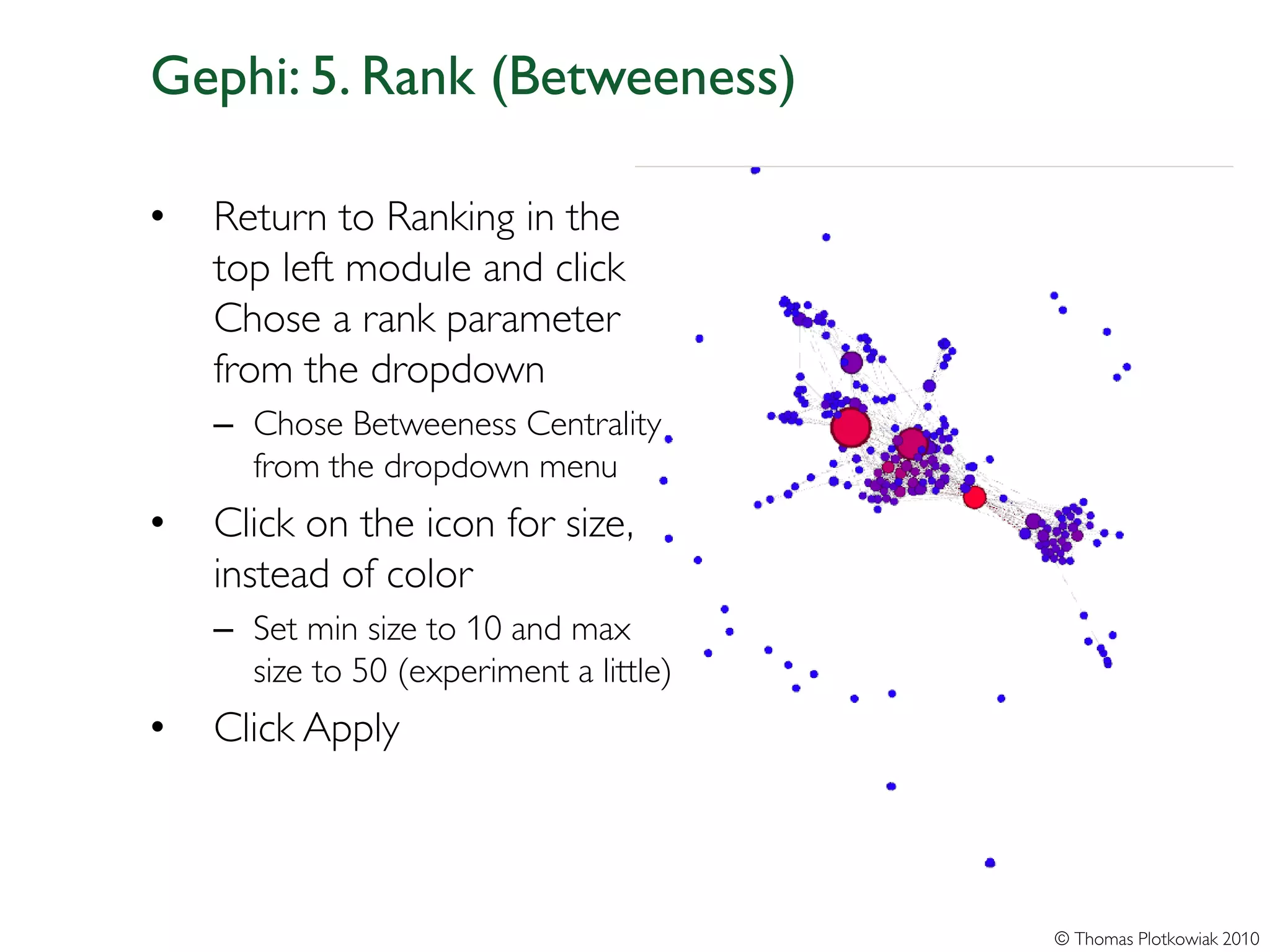 Gephi: 5. Rank (Betweeness)

• Return to Ranking in the top left module and click Chose a rank parameter from the dropdown
– Chose Betweeness Centrality from the dropdown menu
• Click on the icon for size, instead of color
– Set min size to 10 and max size to 50 (experiment a little)
• Click Apply

© Thomas Plotkowiak 2010